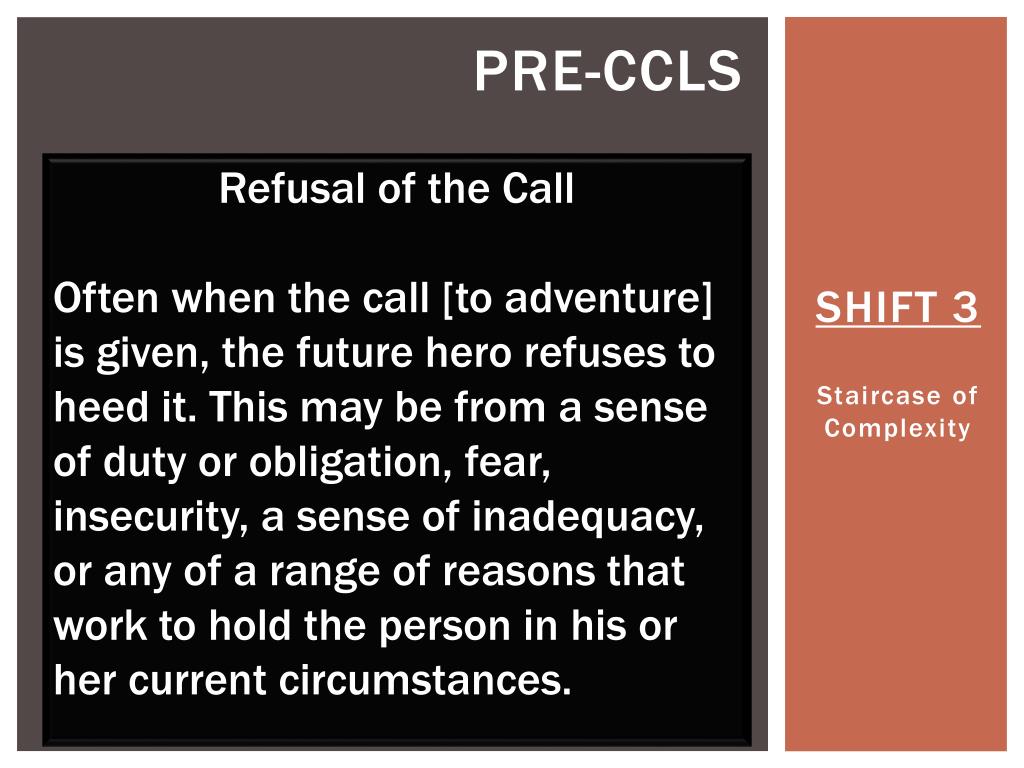 PRE-CCLS

Refusal of the Call

Often when the call [to adventure] is given, the future hero refuses to heed it. This may be from a sense of duty or obligation, fear, insecurity, a sense of inadequacy, or any of a range of reasons that work to hold the person in his or her current circumstances.

SHIFT 3

Staircase of Complexity